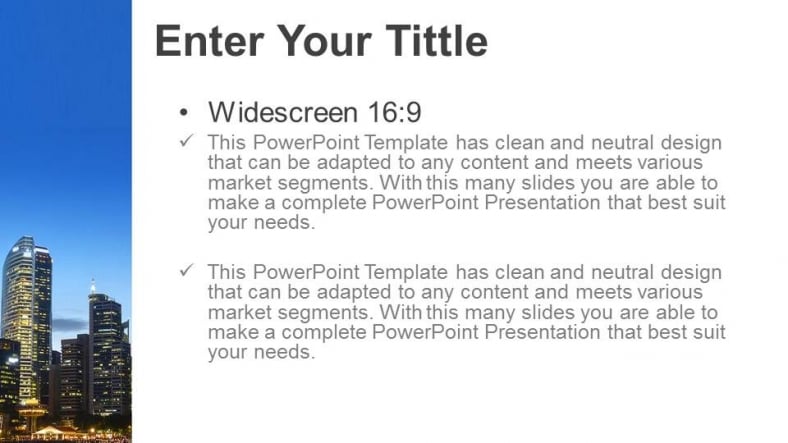 Enter Your Tittle

• Widescreen 16:9

✓ This PowerPoint Template has clean and neutral design that can be adapted to any content and meets various market segments. With this many slides you are able to make a complete PowerPoint Presentation that best suit your needs.

✓ This PowerPoint Template has clean and neutral design that can be adapted to any content and meets various market segments. With this many slides you are able to make a complete PowerPoint Presentation that best suit your needs.